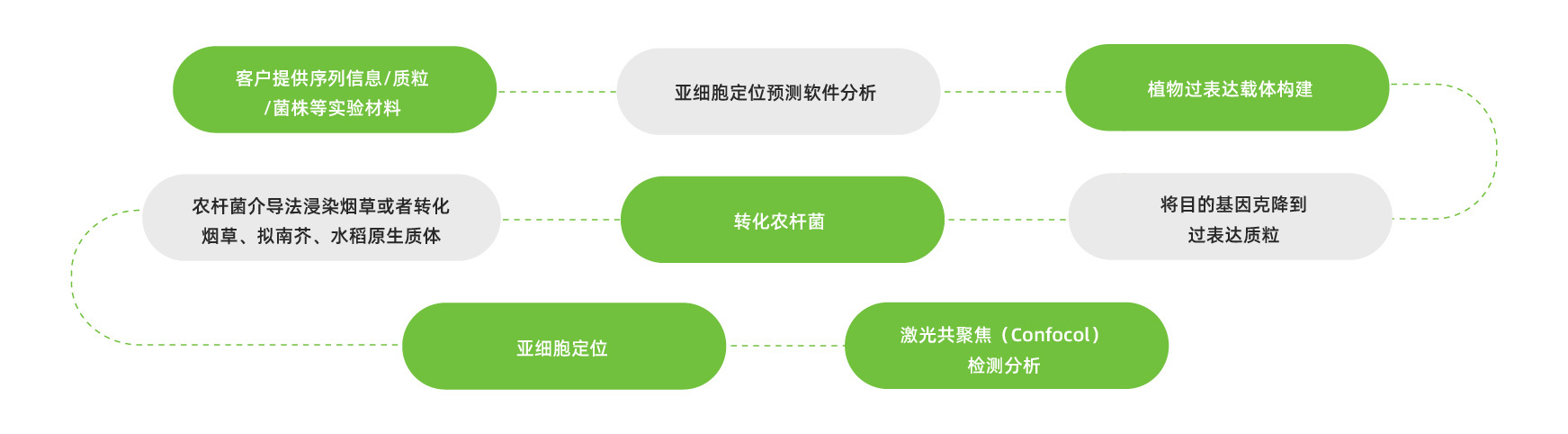 客户提供序列信息/质粒/菌株等实验材料

亚细胞定位预测软件分析

植物过表达载体构建

将目的基因克降到过表达质粒

转化农杆菌

农杆菌介导法浸染烟草或者转化烟草、拟南芥、水稻原生质体

亚细胞定位

激光共聚焦（Confocol）检测分析